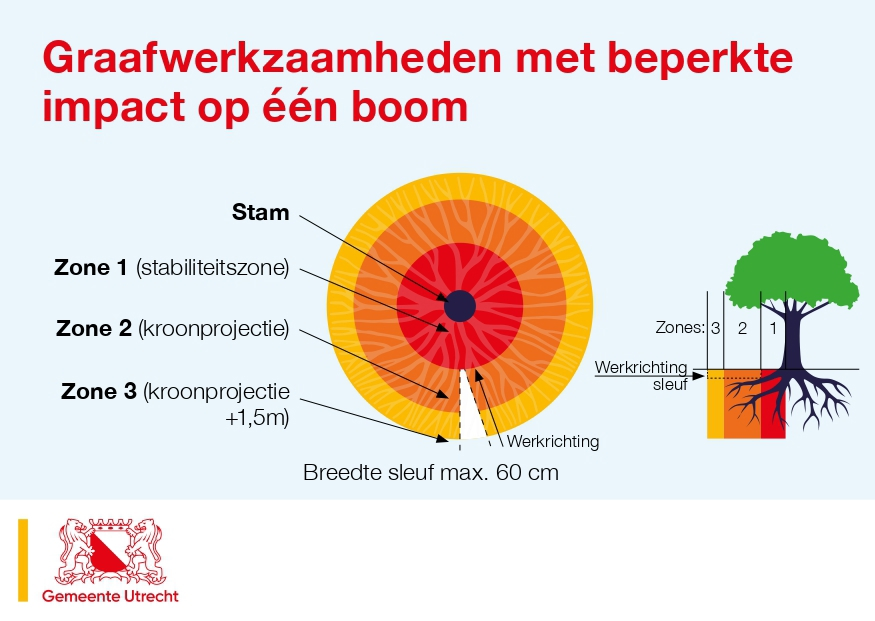 Graafwerkzaamheden met beperkte impact op één boom

Stam

Zone 1 (stabiliteitszone)

Zone 2 (kroonprojectie)

Zone 3 (kroonprojectie +1,5m)

Werkrichting

Breedte sleuf max. 60 cm

Zones: 3 2 1

Werkrichting sleuf

Gemeente Utrecht